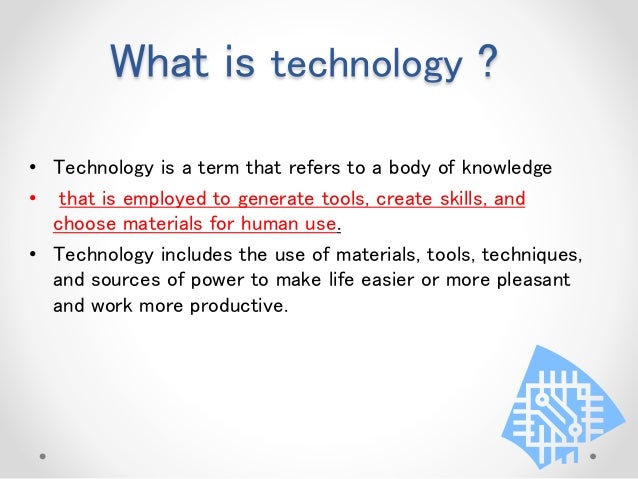 What is technology ?

• Technology is a term that refers to a body of knowledge

• that is employed to generate tools, create skills, and choose materials for human use.

• Technology includes the use of materials, tools, techniques, and sources of power to make life easier or more pleasant and work more productive.